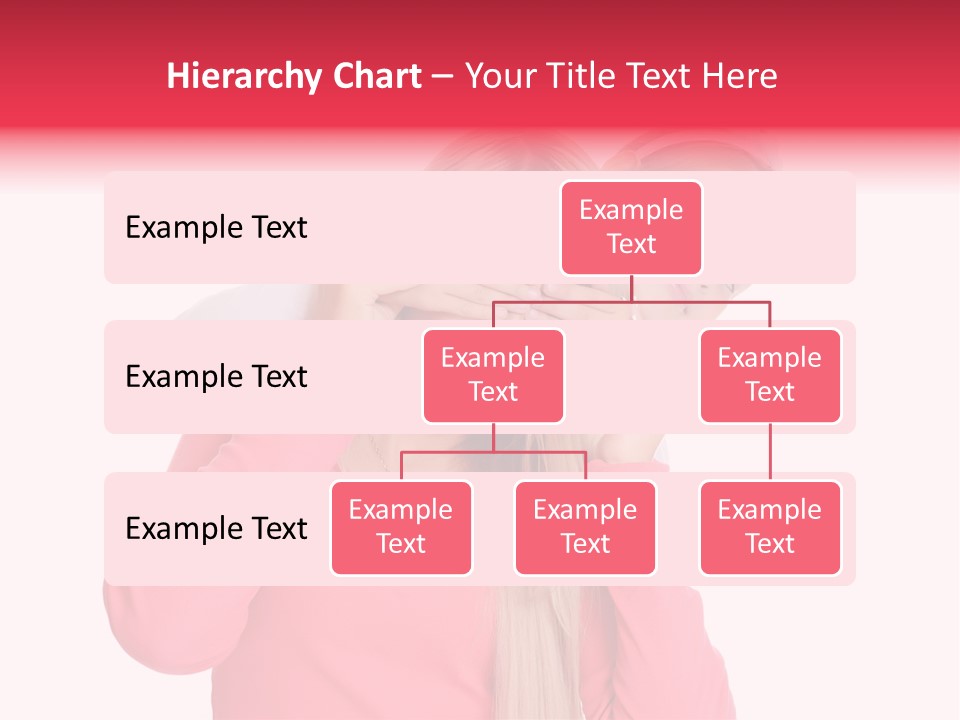 Hierarchy Chart – Your Title Text Here

Example Text

Example Text

Example Text

Example Text

Example Text

Example Text

Example Text

Example Text

Example Text